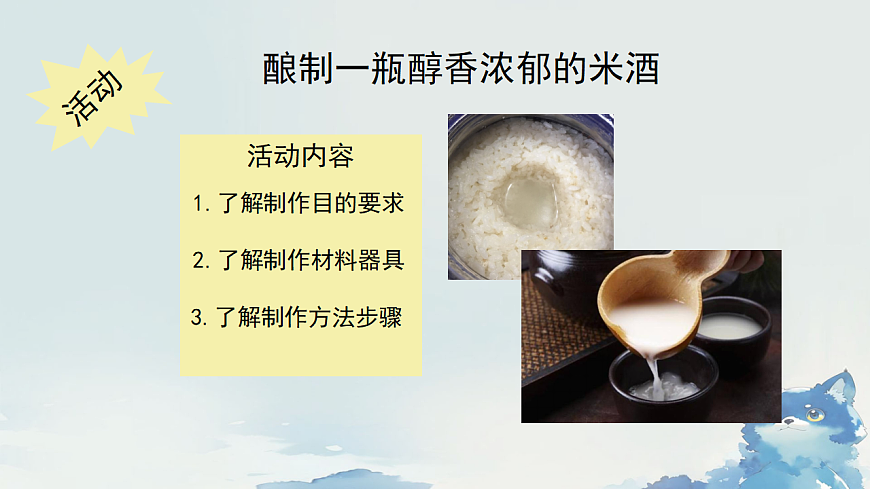 活动

酿制一瓶醇香浓郁的米酒

活动内容

1. 了解制作目的要求

2. 了解制作材料器具

3. 了解制作方法步骤